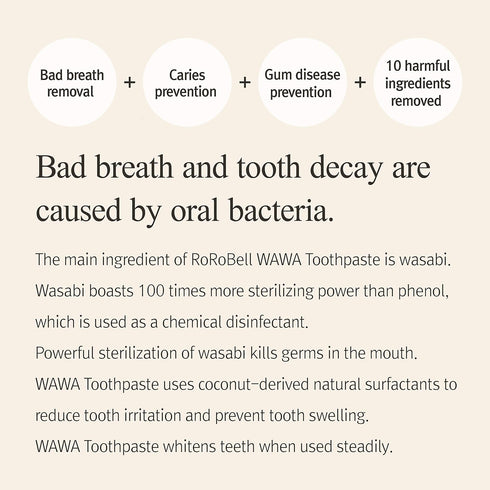 Bad breath removal + Caries prevention + Gum disease prevention + 10 harmful ingredients removed

Bad breath and tooth decay are caused by oral bacteria.

The main ingredient of RoRoBell WAWA Toothpaste is wasabi.
Wasabi boasts 100 times more sterilizing power than phenol, which is used as a chemical disinfectant.
Powerful sterilization of wasabi kills germs in the mouth.
WAWA Toothpaste uses coconut-derived natural surfactants to reduce tooth irritation and prevent tooth swelling.
WAWA Toothpaste whitens teeth when used steadily.